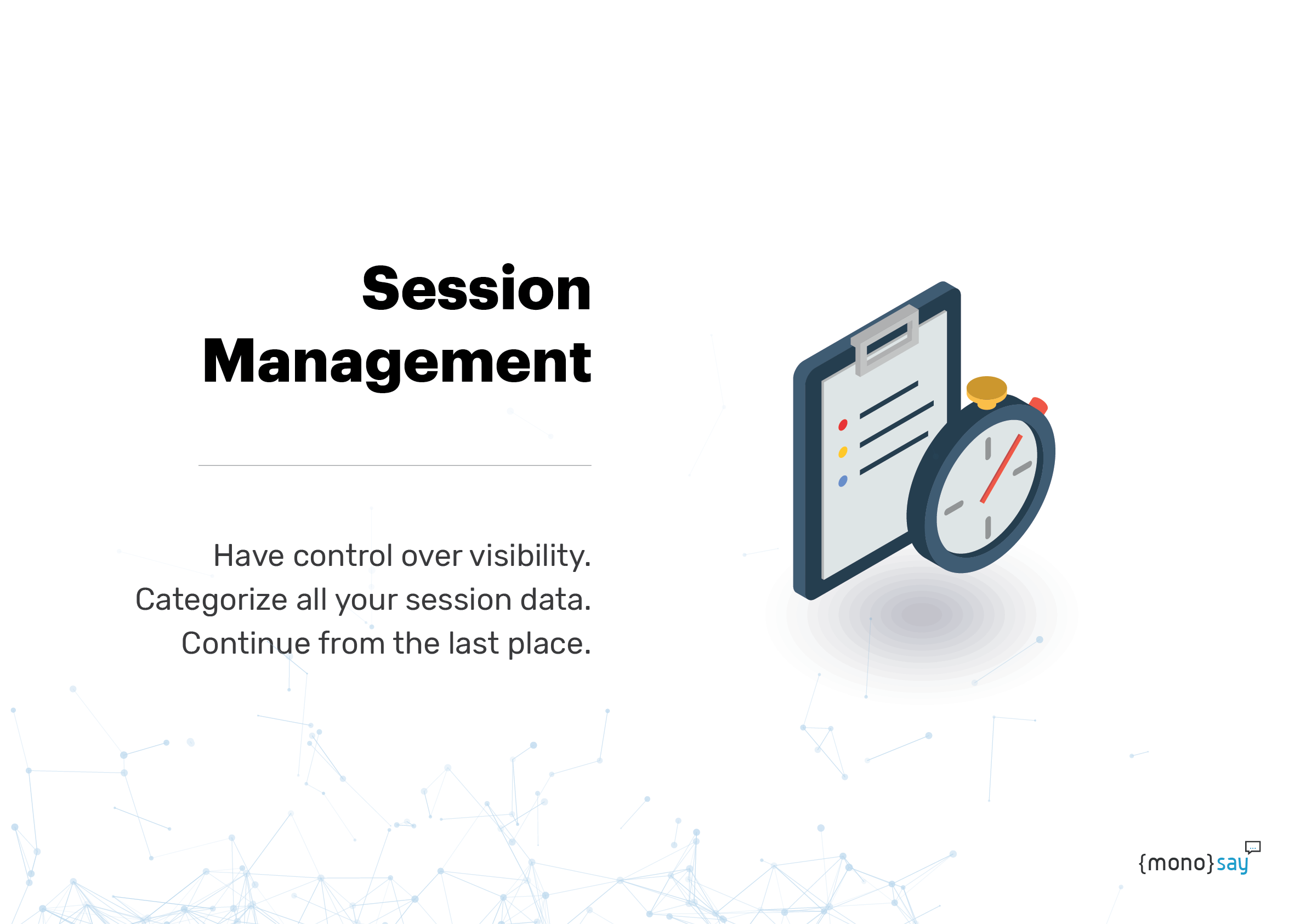 Session Management

Have control over visibility.
Categorize all your session data.
Continue from the last place.

{mono}say